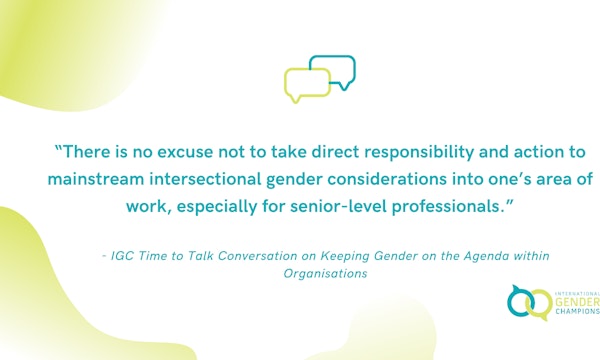 “There is no excuse not to take direct responsibility and action to mainstream intersectional gender considerations into one’s area of work, especially for senior-level professionals.”

- IGC Time to Talk Conversation on Keeping Gender on the Agenda within Organisations

INTERNATIONAL GENDER CHAMPIONS